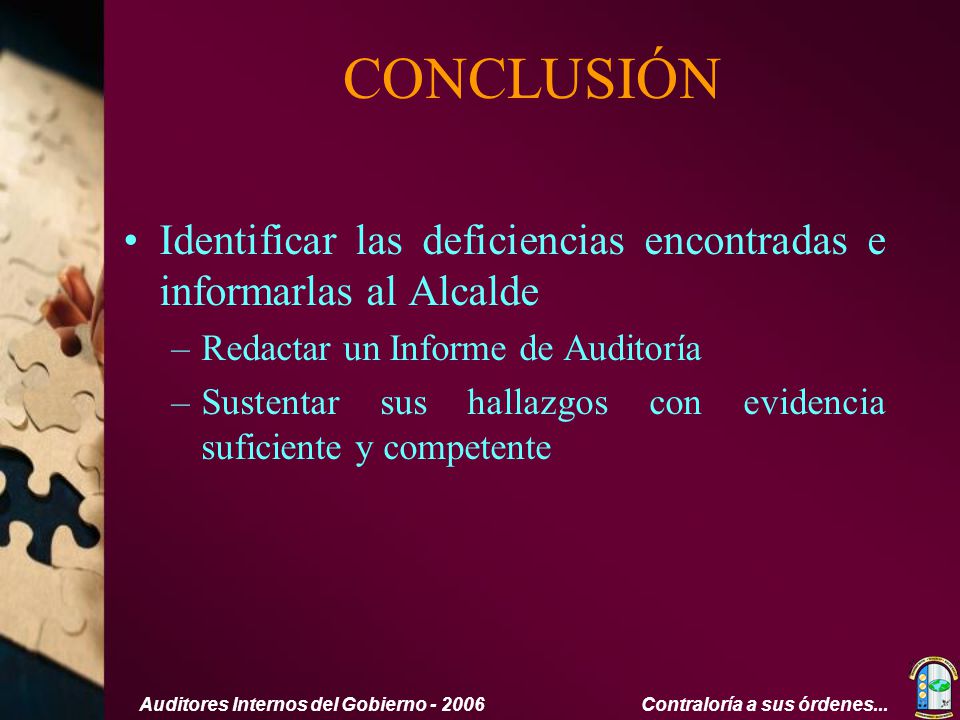 CONCLUSIÓN

• Identificar las deficiencias encontradas e informarlas al Alcalde

– Redactar un Informe de Auditoría

– Sustentar sus hallazgos con evidencia suficiente y competente

Auditores Internos del Gobierno - 2006

Contraloría a sus órdenes...